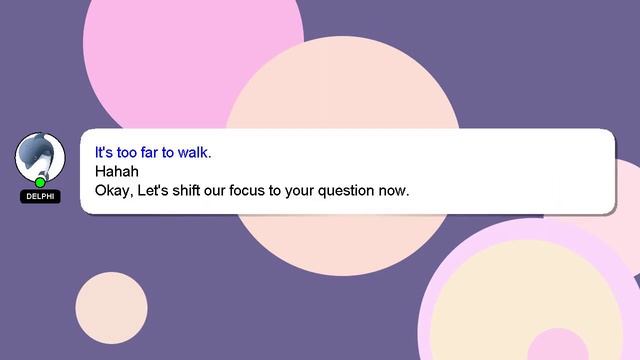 DELPHI

It's too far to walk.
Hahah
Okay, Let's shift our focus to your question now.